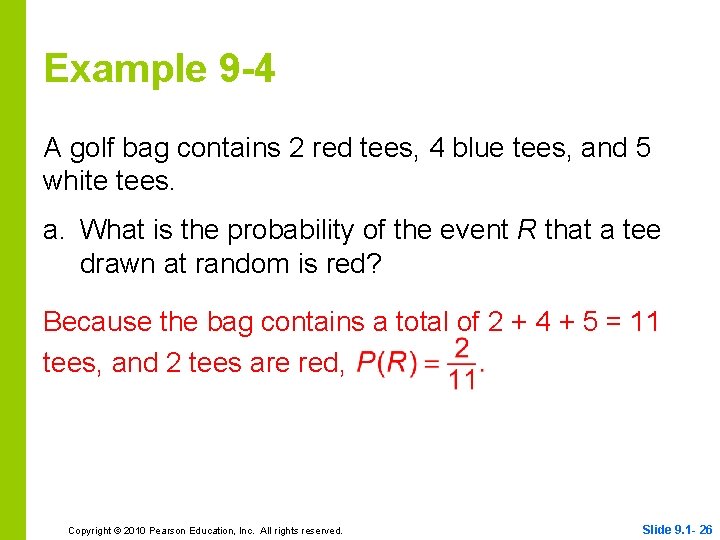 Example 9-4

A golf bag contains 2 red tees, 4 blue tees, and 5 white tees.

a. What is the probability of the event $R$ that a tee drawn at random is red?

Because the bag contains a total of 2 + 4 + 5 = 11 tees, and 2 tees are red, $P(R) = \frac{2}{11}$.

Copyright © 2010 Pearson Education, Inc. All rights reserved.

Slide 9.1- 26